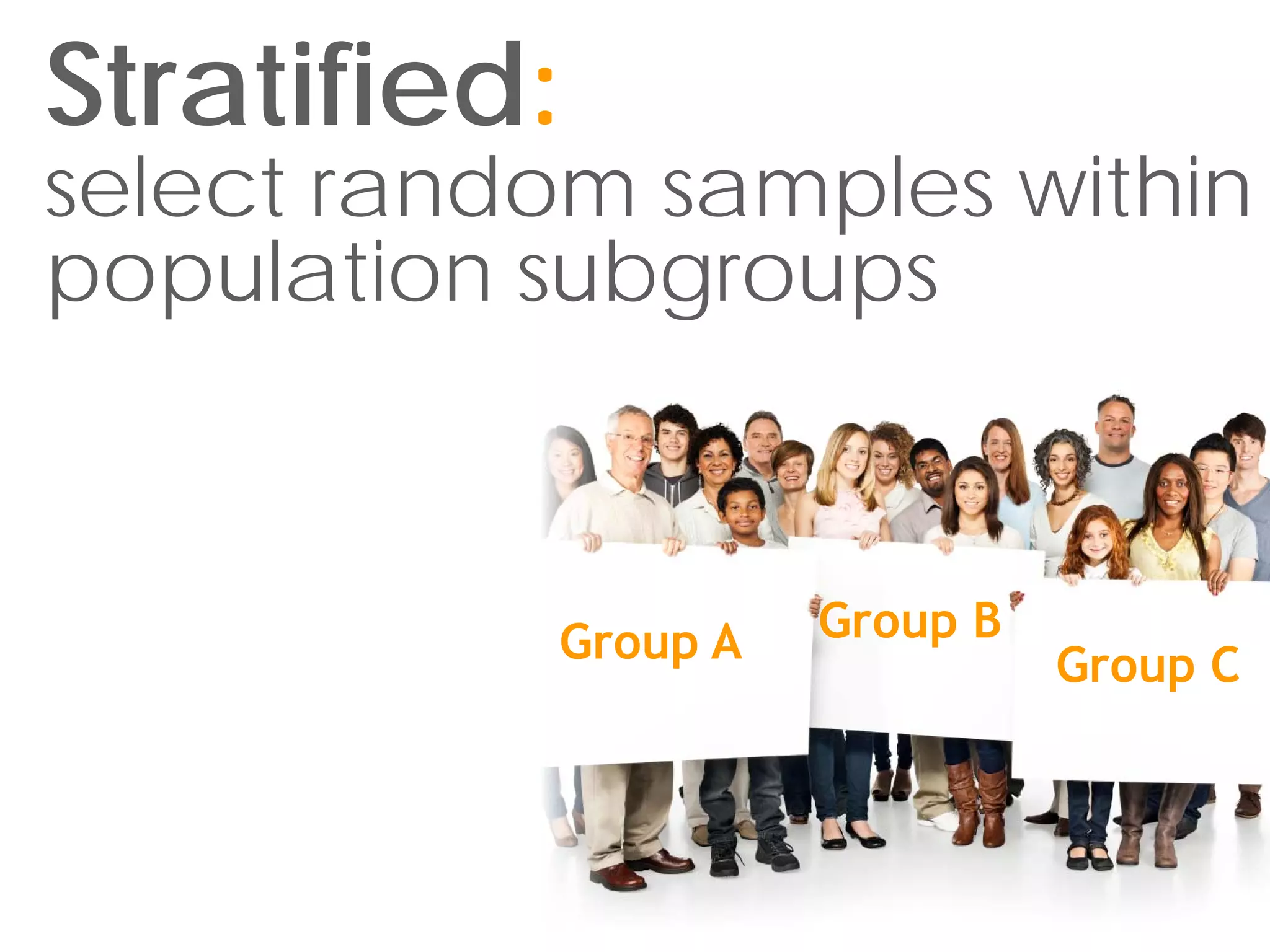 Stratified:
select random samples within population subgroups

Group A

Group B

Group C